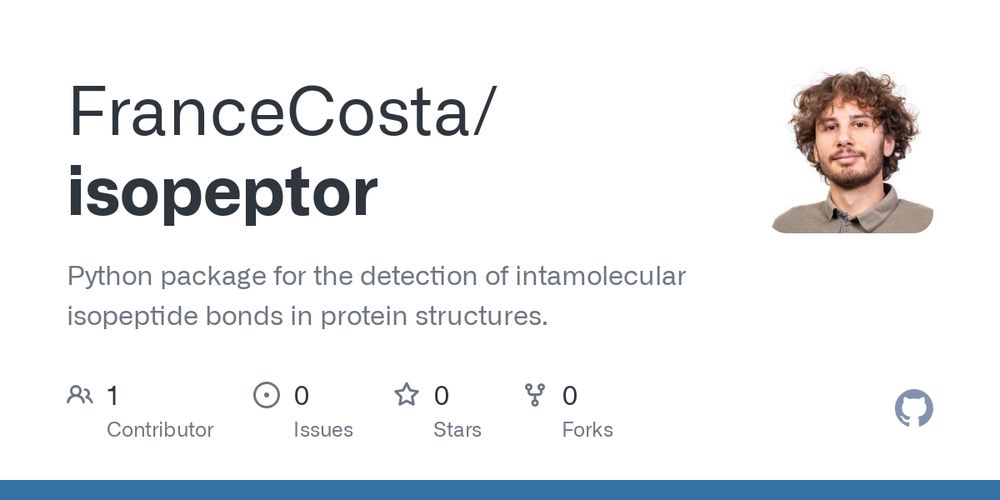 FranceCosta/
isopeptor

Python package for the detection of intamolecular isopeptide bonds in protein structures.

1
Contributor

0
Issues

0
Stars

0
Forks